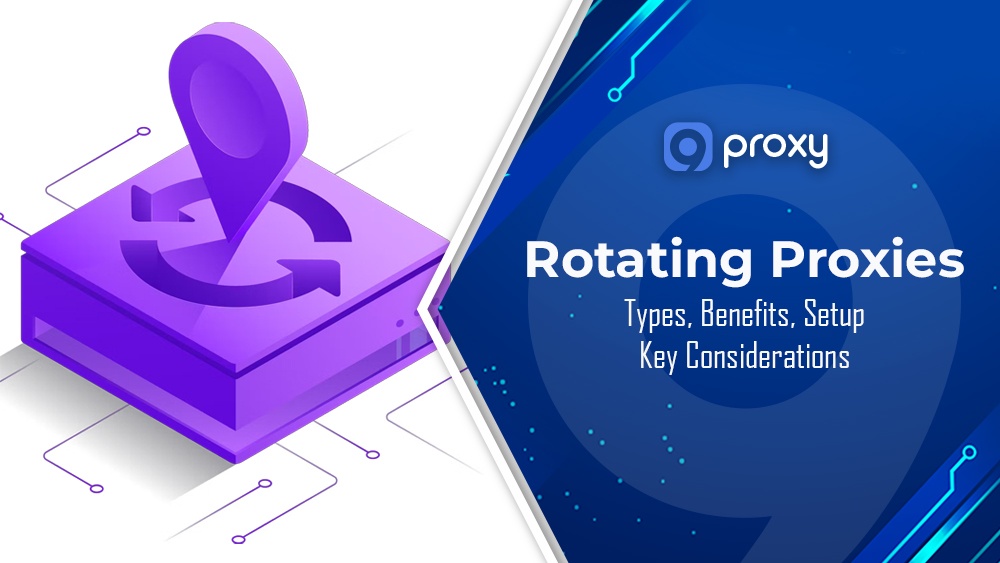 proxy

Rotating Proxies

Types, Benefits, Setup
Key Considerations